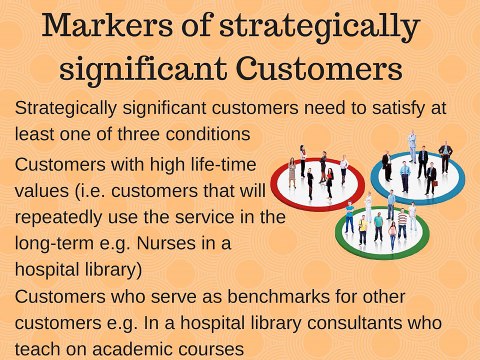 Markers of strategically significant Customers

Strategically significant customers need to satisfy at least one of three conditions

Customers with high life-time values (i.e. customers that will repeatedly use the service in the long-term e.g. Nurses in a hospital library)

Customers who serve as benchmarks for other customers e.g. In a hospital library consultants who teach on academic courses